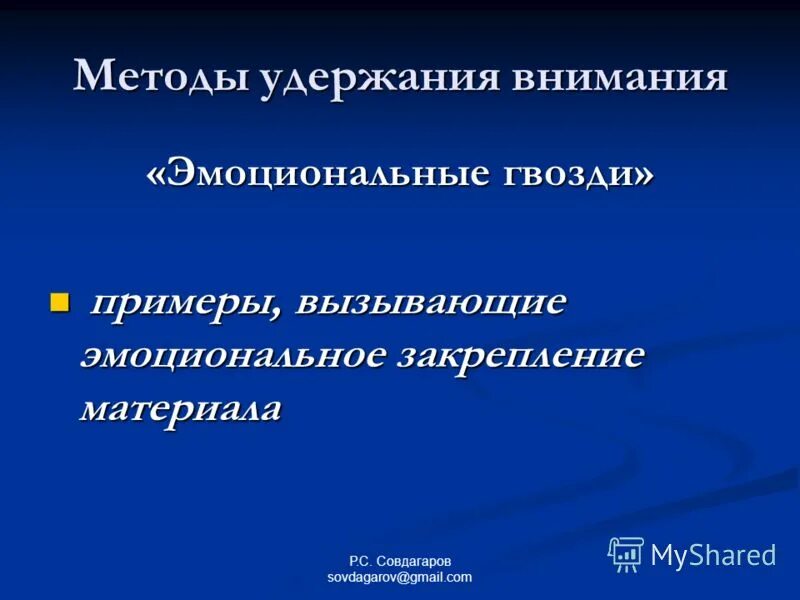 Методы удержания внимания

«Эмоциональные гвозди»

примеры, вызывающие эмоциональное закрепление материала

Р.С. Совдагаров
sovdagarov@gmail.com

MyShared